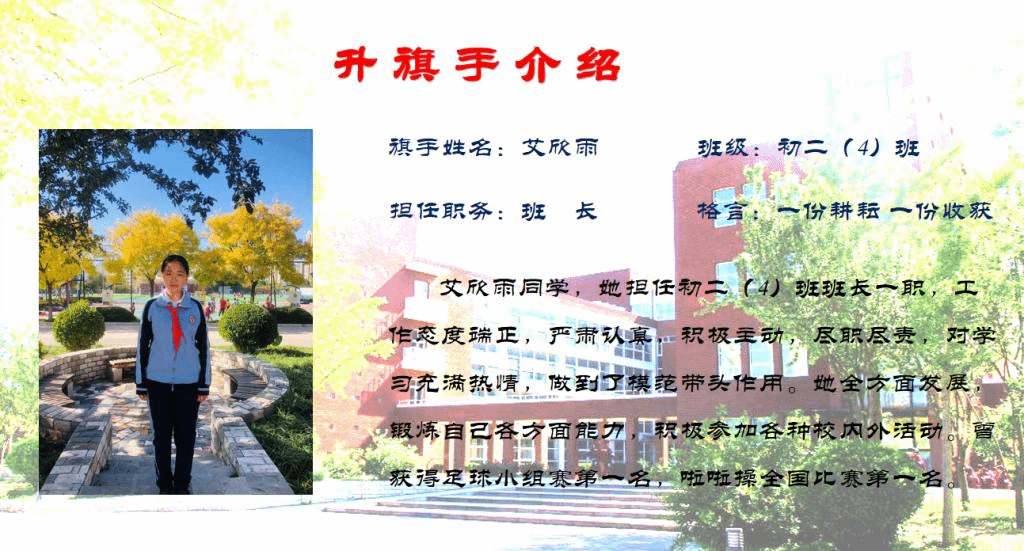 升旗手介绍

旗手姓名：艾欣雨　　班级：初二（4）班

担任职务：班　长　　格言：一份耕耘 一份收获

艾欣雨同学，她担任初二（4）班班长一职，工作态度端正，严肃认真，积极主动，尽职尽责，对学习充满热情，做到了模范带头作用。她全方面发展，锻炼自己各方面能力，积极参加各种校内外活动。曾获得足球小组赛第一名，啦啦操全国比赛第一名。